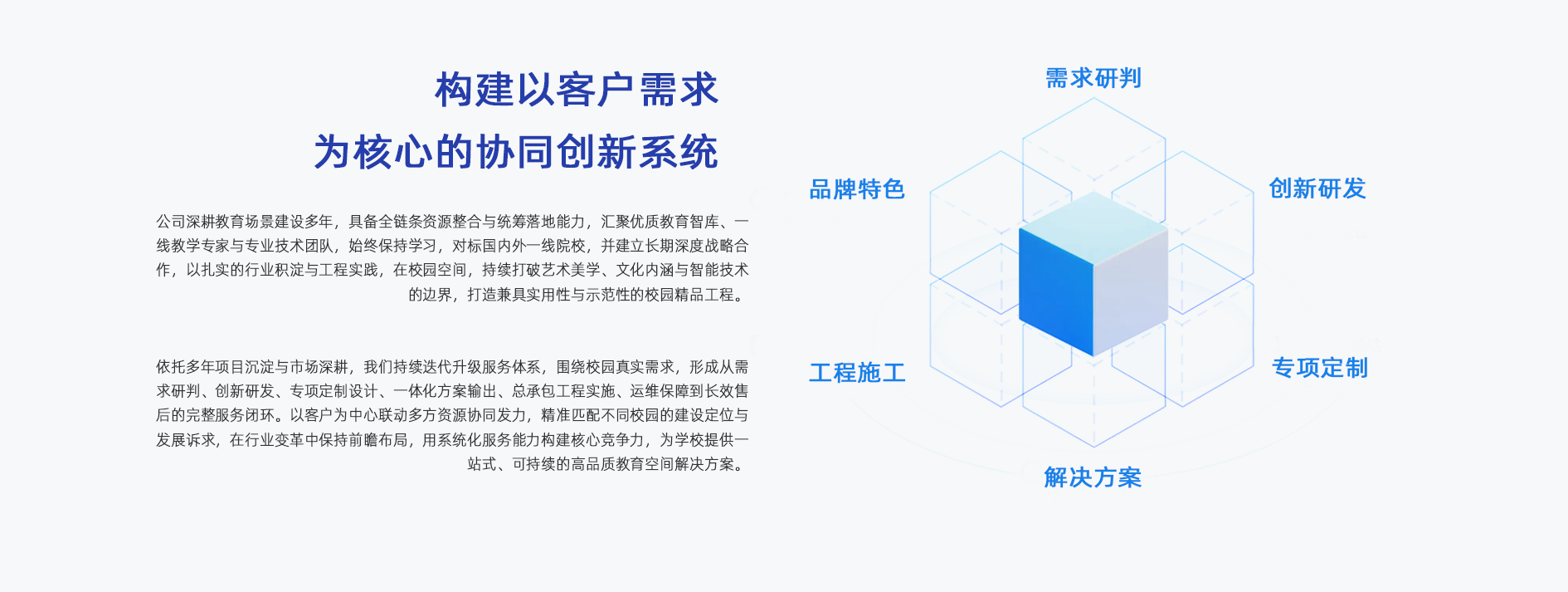 构建以客户需求
为核心的协同创新系统

公司深耕教育场景建设多年，具备全链条资源整合与统筹落地能力，汇聚优质教育智库、一线教学专家与专业技术团队，始终保持学习，对标国内外一线院校，并建立长期深度战略合作，以扎实的行业积淀与工程实践，在校园空间，持续打破艺术美学、文化内涵与智能技术的边界，打造兼具实用性与示范性的校园精品工程。

依托多年项目沉淀与市场深耕，我们持续迭代升级服务体系，围绕校园真实需求，形成从需求研判、创新研发、专项定制设计、一体化方案输出、总承包工程实施、运维保障到长效售后的完整服务闭环。以客户为中心联动多方资源协同发力，精准匹配不同校园的建设定位与发展诉求，在行业变革中保持前瞻布局，用系统化服务能力构建核心竞争力，为学校提供一站式、可持续的高品质教育空间解决方案。

需求研判

品牌特色

创新研发

工程施工

专项定制

解决方案